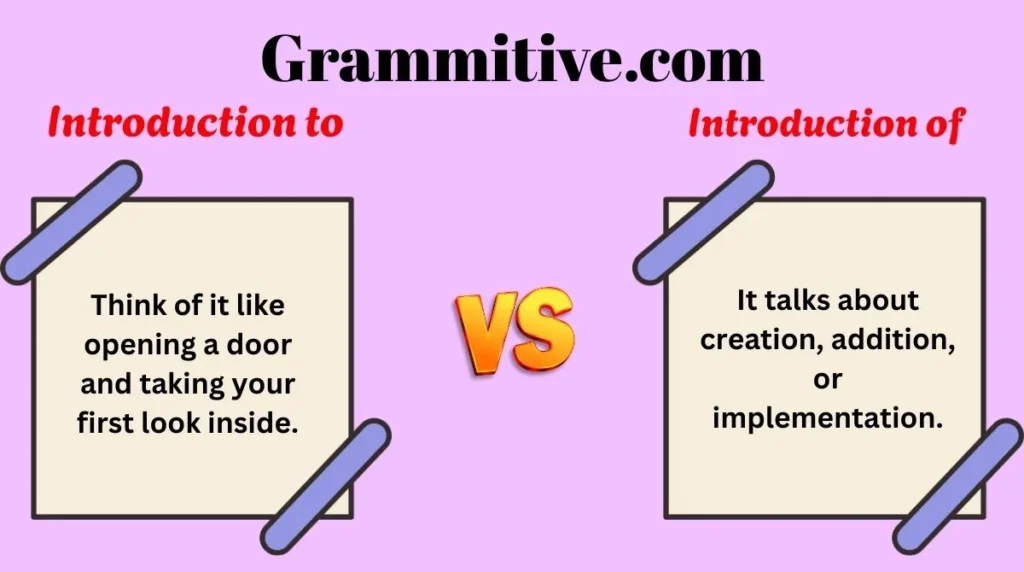 Grammitive.com

Introduction to

Think of it like opening a door and taking your first look inside.

VS

Introduction of

It talks about creation, addition, or implementation.